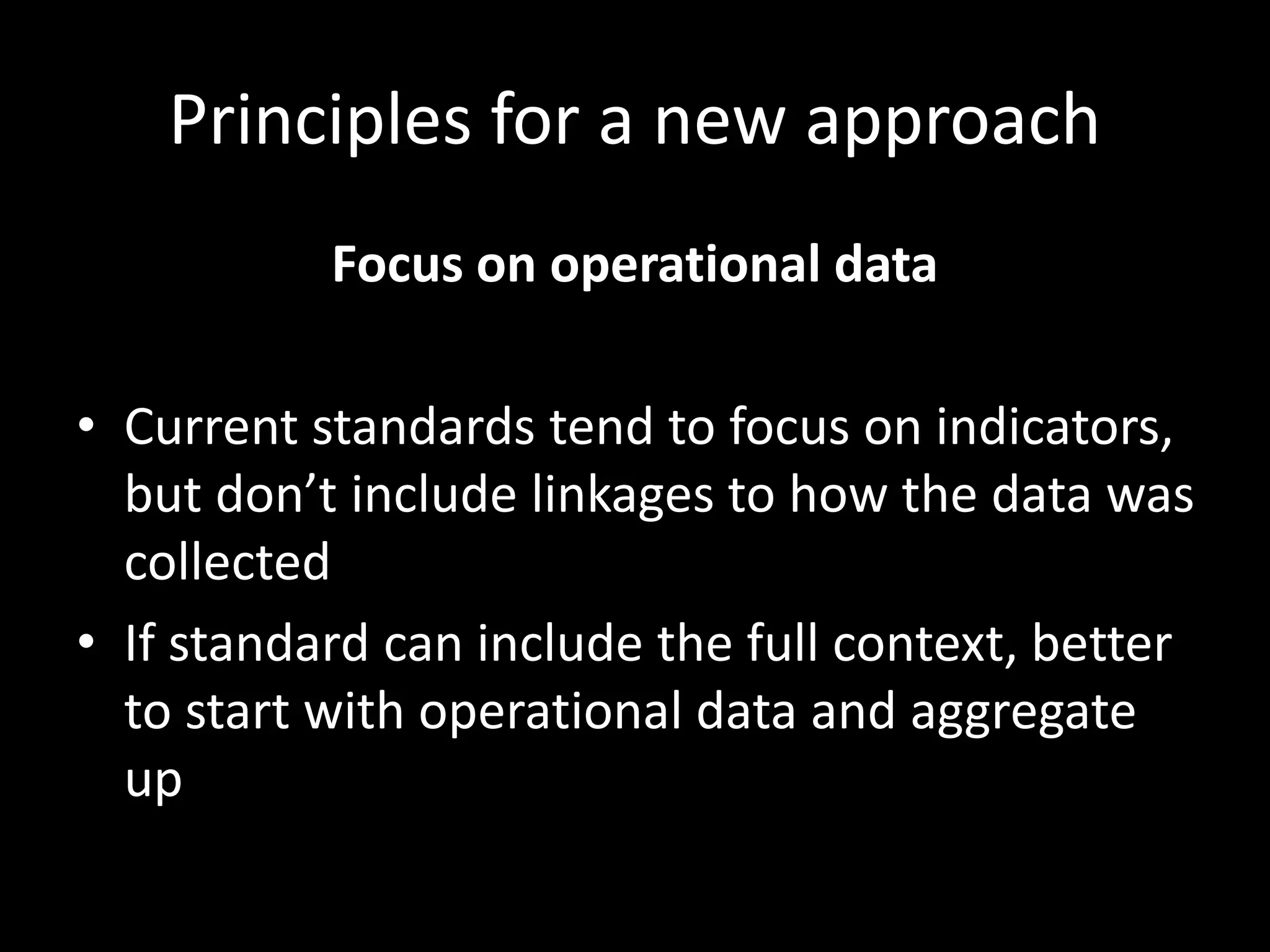 Principles for a new approach

Focus on operational data

• Current standards tend to focus on indicators, but don’t include linkages to how the data was collected
• If standard can include the full context, better to start with operational data and aggregate up